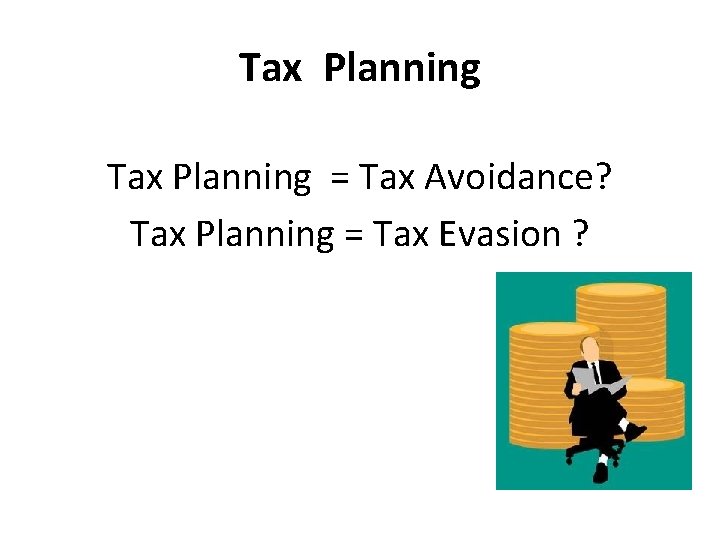 Tax Planning

Tax Planning = Tax Avoidance?

Tax Planning = Tax Evasion ?